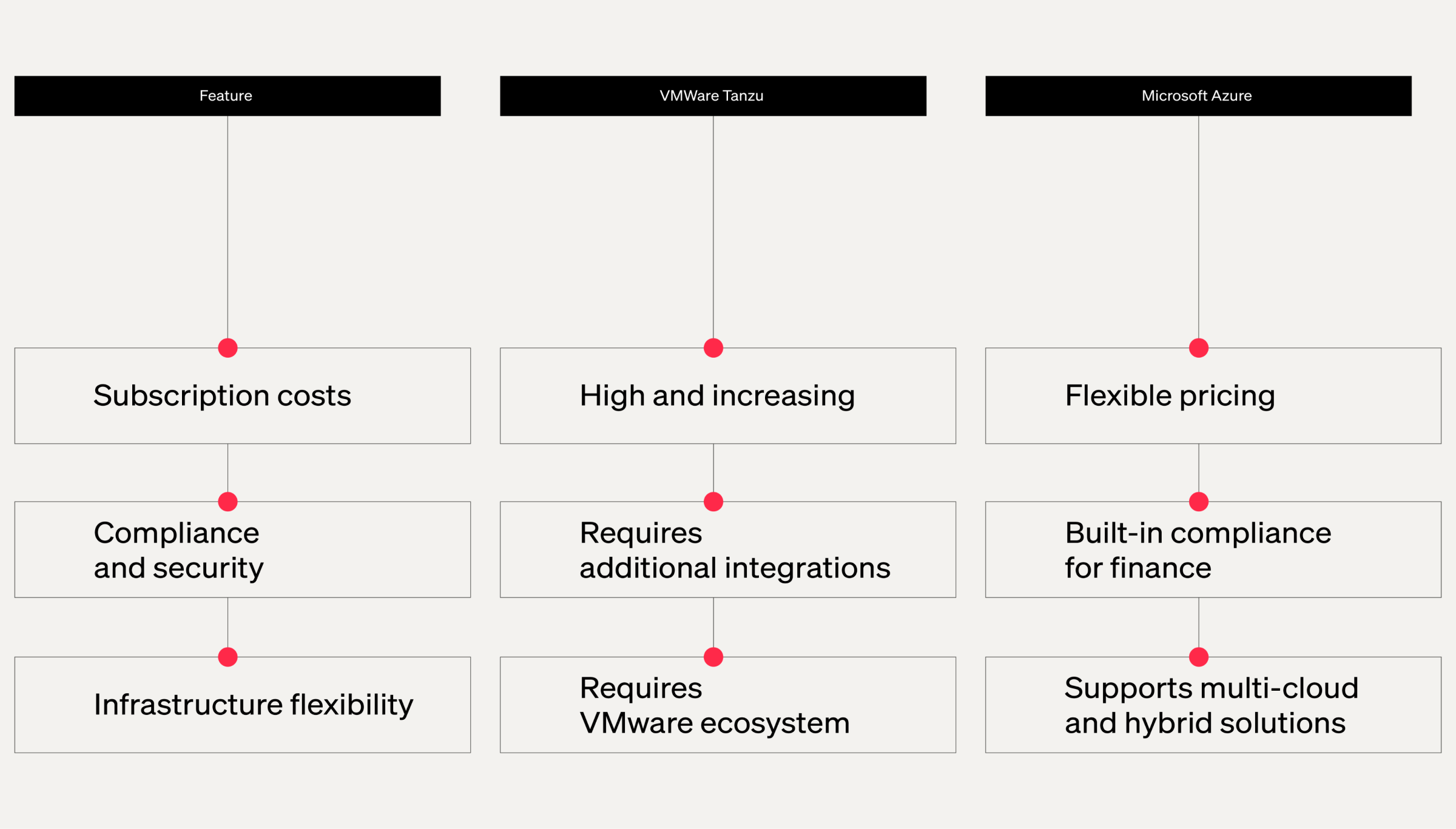 | Feature | VMWare Tanzu | Microsoft Azure |
|---|---|---|
| Subscription costs | High and increasing | Flexible pricing |
| Compliance and security | Requires additional integrations | Built-in compliance for finance |
| Infrastructure flexibility | Requires VMware ecosystem | Supports multi-cloud and hybrid solutions |